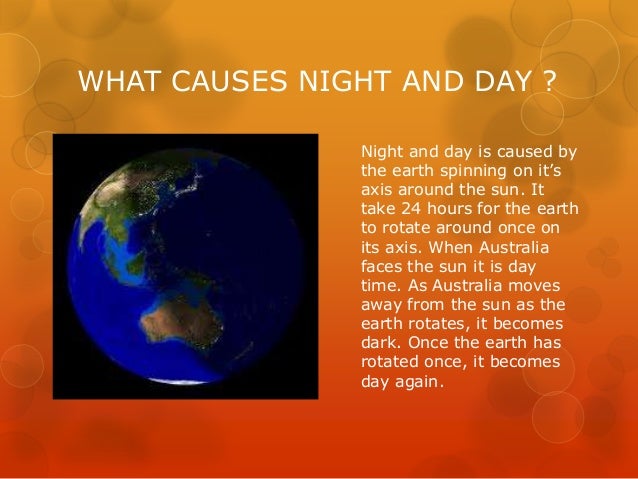 WHAT CAUSES NIGHT AND DAY ?

Night and day is caused by the earth spinning on it's axis around the sun. It take 24 hours for the earth to rotate around once on its axis. When Australia faces the sun it is day time. As Australia moves away from the sun as the earth rotates, it becomes dark. Once the earth has rotated once, it becomes day again.